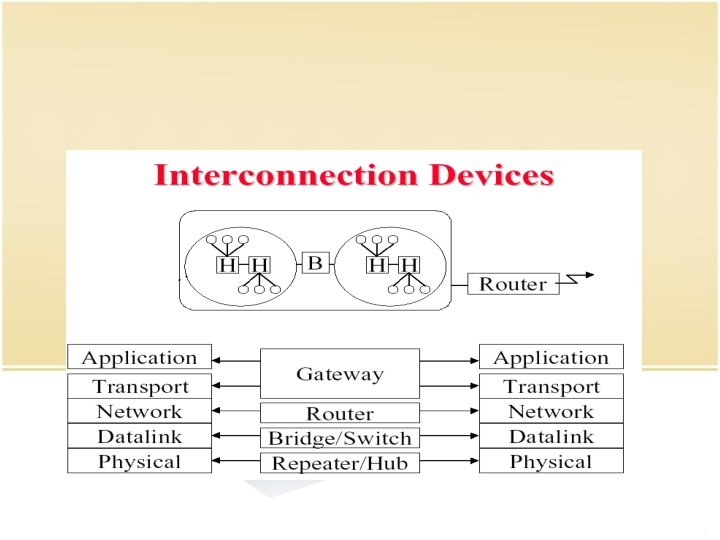 Interconnection Devices

H H B H H Router

Application
Transport
Network
Datalink
Physical

Gateway
Router
Bridge/Switch
Repeater/Hub

Application
Transport
Network
Datalink
Physical